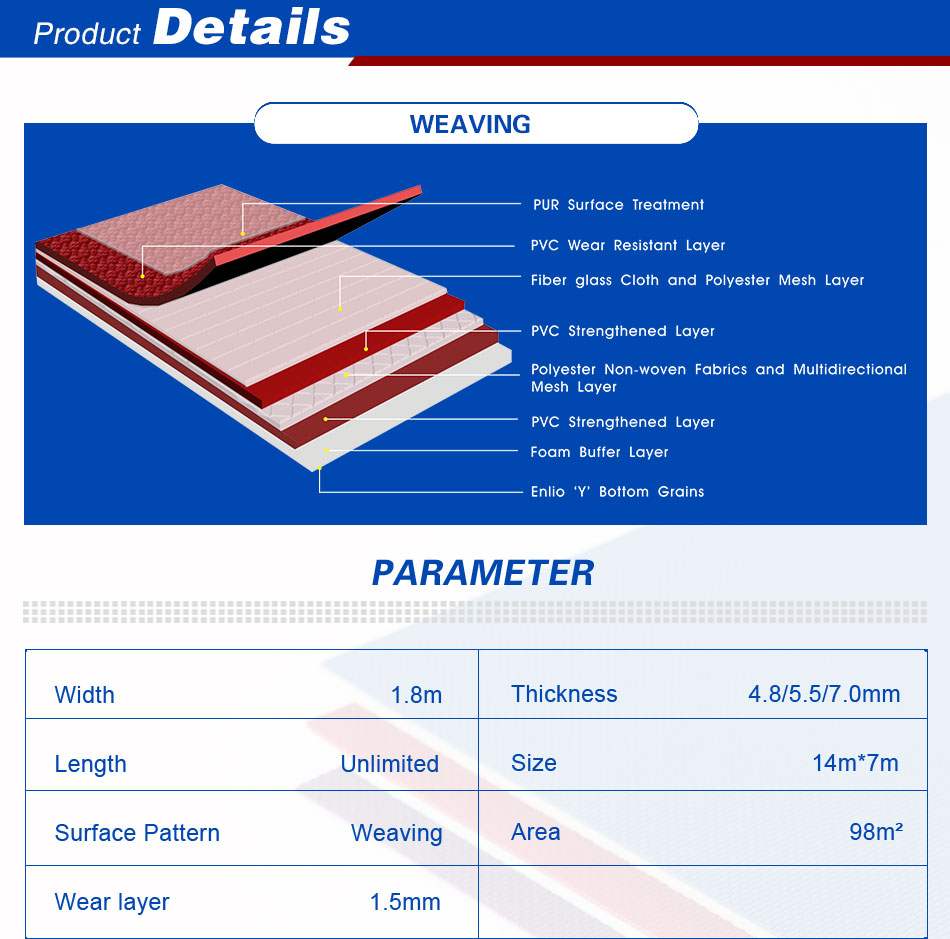 Product Details

WEAVING

PUR Surface Treatment

PVC Wear Resistant Layer

Fiber glass Cloth and Polyester Mesh Layer

PVC Strengthened Layer

Polyester Non-woven Fabrics and Multidirectional Mesh Layer

PVC Strengthened Layer

Foam Buffer Layer

Enlio 'Y' Bottom Grains

PARAMETER

| Width | 1.8m | Thickness | 4.8/5.5/7.0mm |
|---|---|---|---|
| Length | Unlimited | Size | 14m*7m |
| Surface Pattern | Weaving | Area | 98m² |
| Wear layer | 1.5mm | | |